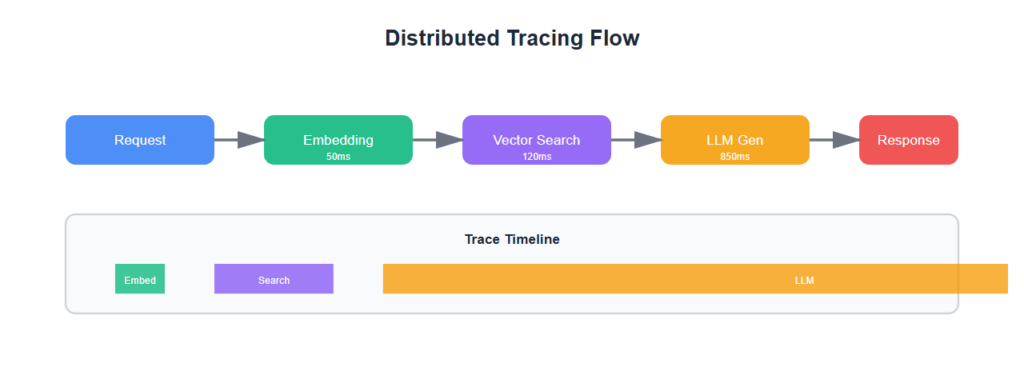 Distributed Tracing Flow

Request

Embedding
50ms

Vector Search
120ms

LLM Gen
850ms

Response

Trace Timeline

Embed

Search

LLM